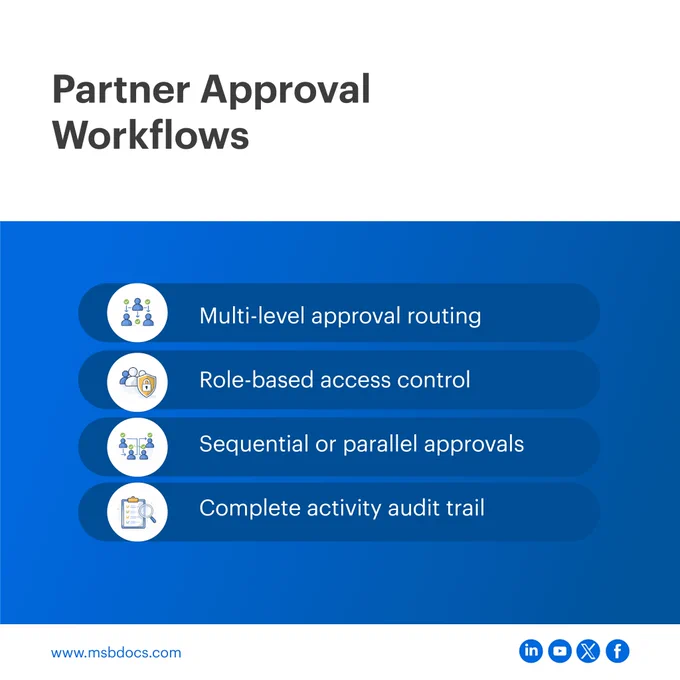 Partner Approval Workflows

Multi-level approval routing

Role-based access control

Sequential or parallel approvals

Complete activity audit trail

www.msbdocs.com